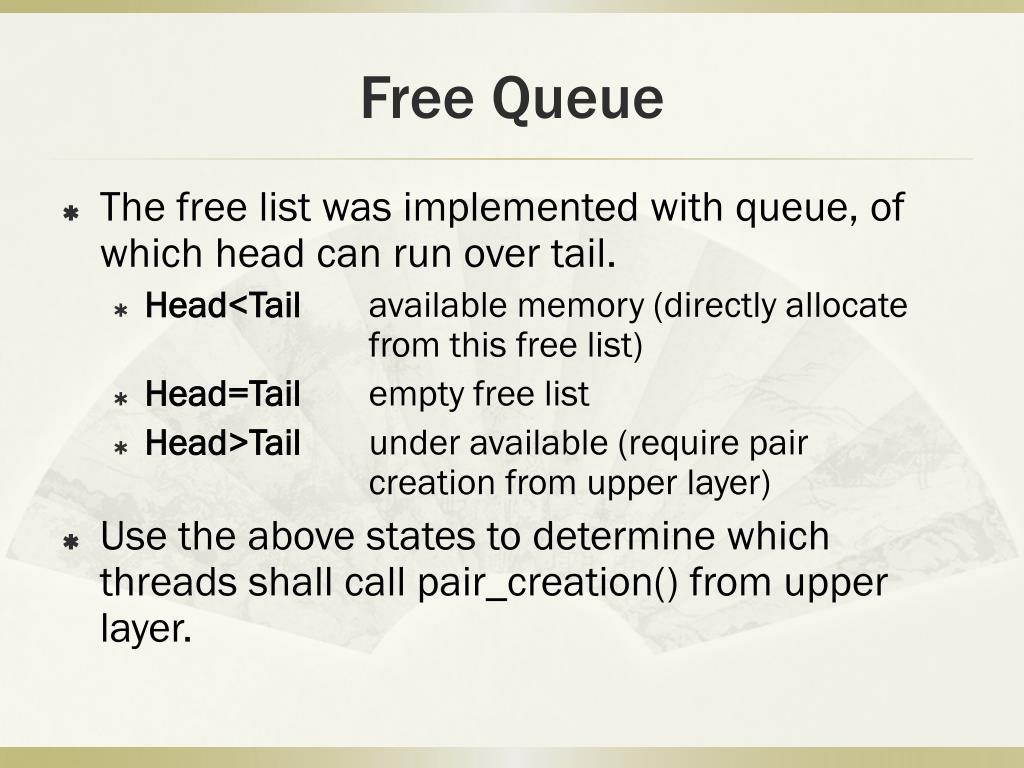 Free Queue

The free list was implemented with queue, of which head can run over tail.

Head<Tail available memory (directly allocate from this free list)

Head=Tail empty free list

Head>Tail under available (require pair creation from upper layer)

Use the above states to determine which threads shall call pair_creation() from upper layer.